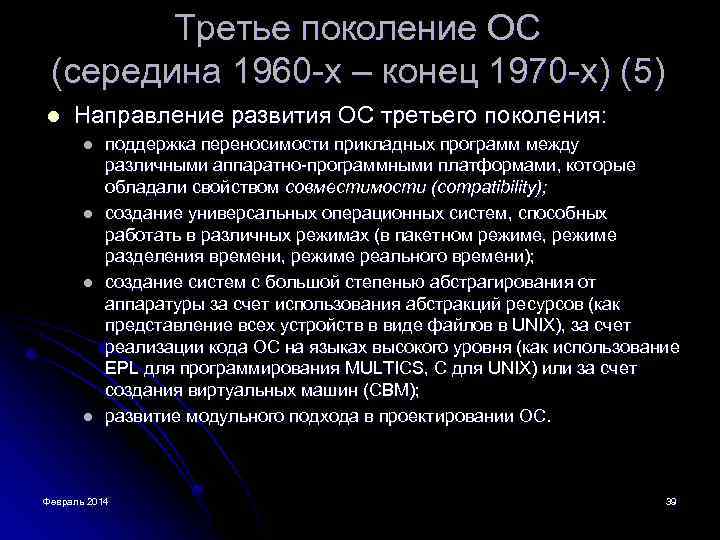 Третье поколение ОС (середина 1960-х – конец 1970-х) (5)

Направление развития ОС третьего поколения:

поддержка переносимости прикладных программ между различными аппаратно-программными платформами, которые обладали свойством совместимости (compatibility);

создание универсальных операционных систем, способных работать в различных режимах (в пакетном режиме, режиме разделения времени, режиме реального времени);

создание систем с большой степенью абстрагирования от аппаратуры за счет использования абстракций ресурсов (как представление всех устройств в виде файлов в UNIX), за счет реализации кода ОС на языках высокого уровня (как использование EPL для программирования MULTICS, C для UNIX) или за счет создания виртуальных машин (СВМ);

развитие модульного подхода в проектировании ОС.

Февраль 2014

39